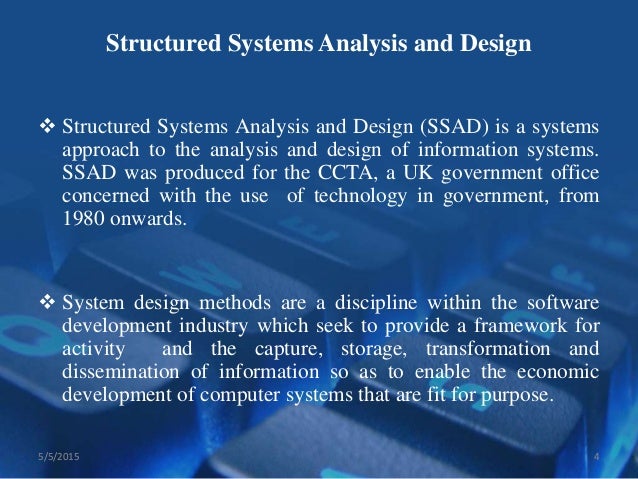 Structured Systems Analysis and Design

❖ Structured Systems Analysis and Design (SSAD) is a systems approach to the analysis and design of information systems. SSAD was produced for the CCTA, a UK government office concerned with the use of technology in government, from 1980 onwards.

❖ System design methods are a discipline within the software development industry which seek to provide a framework for activity and the capture, storage, transformation and dissemination of information so as to enable the economic development of computer systems that are fit for purpose.

5/5/2015

4